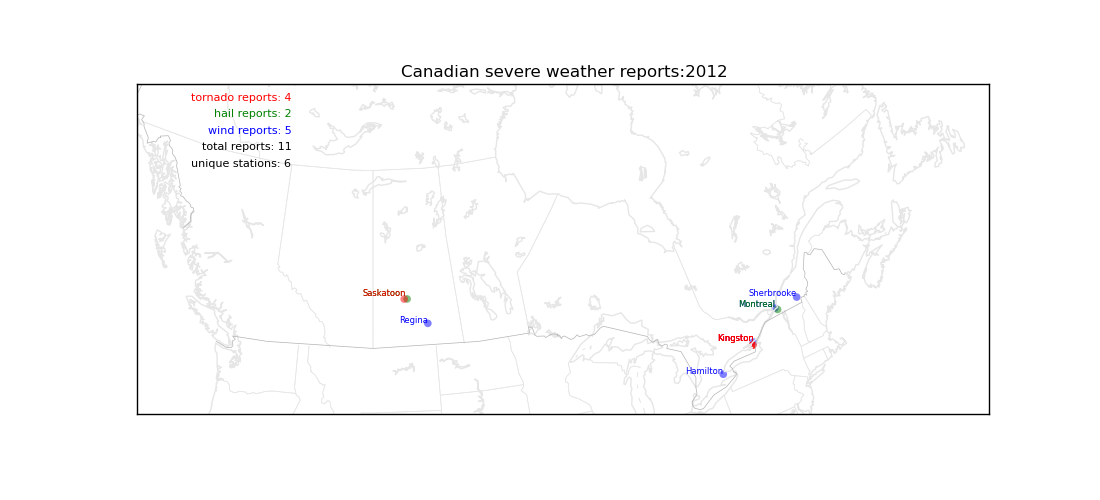 Canadian severe weather reports:2012

tornado reports: 4
hail reports: 2
wind reports: 5
total reports: 11
unique stations: 6

Saskatoon
Regina
Sherbrooke
Montreal
Kingston
Hamilton